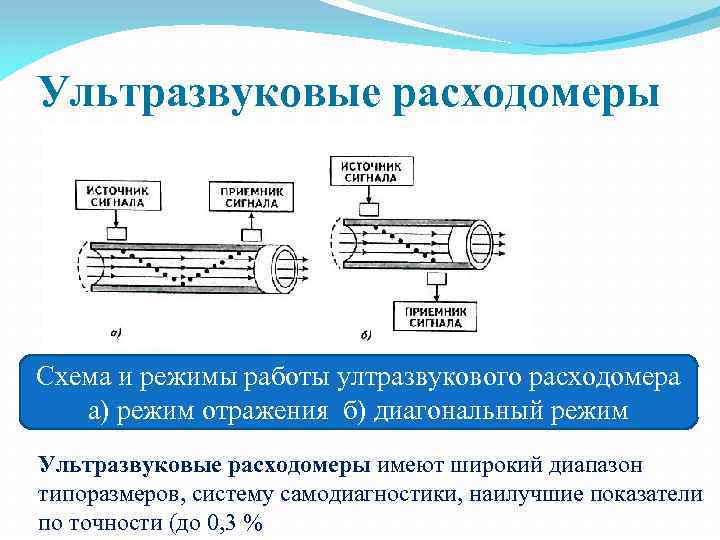 Ультразвуковые расходомеры

ИСТОЧНИК СИГНАЛА

ПРИЕМНИК СИГНАЛА

а)

ИСТОЧНИК СИГНАЛА

ПРИЕМНИК СИГНАЛА

б)

Схема и режимы работы ултразвукового расходомера а) режим отражения б) диагональный режим

Ультразвуковые расходомеры имеют широкий диапазон типоразмеров, систему самодиагностики, наилучшие показатели по точности (до 0,3 %